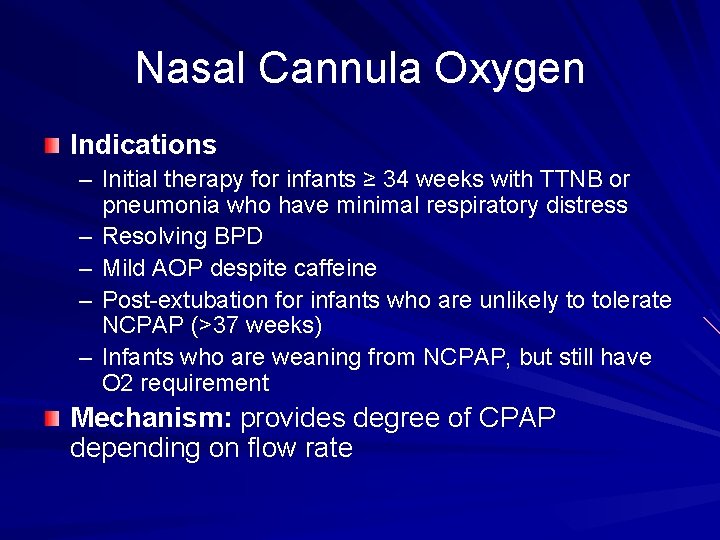 Nasal Cannula Oxygen

Indications

– Initial therapy for infants ≥ 34 weeks with TTNB or pneumonia who have minimal respiratory distress
– Resolving BPD
– Mild AOP despite caffeine
– Post-extubation for infants who are unlikely to tolerate NCPAP (>37 weeks)
– Infants who are weaning from NCPAP, but still have O2 requirement

Mechanism: provides degree of CPAP depending on flow rate